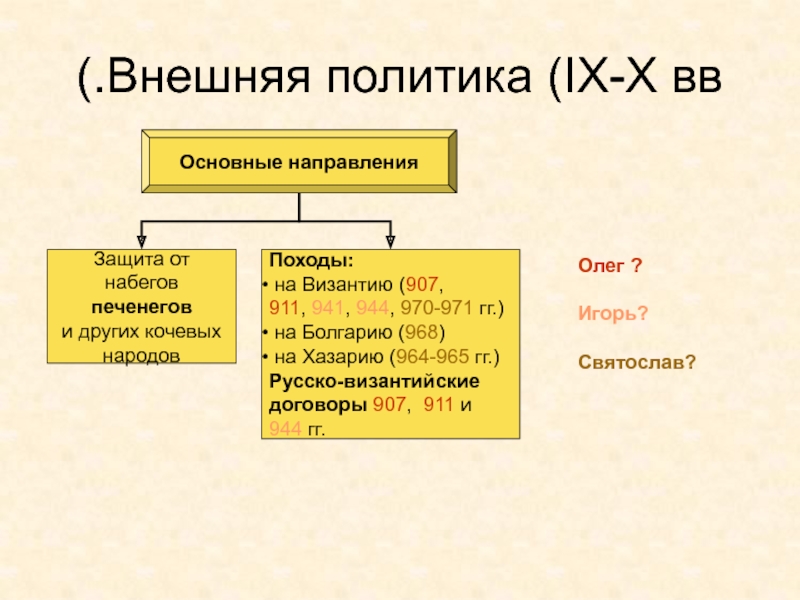 (.Внешняя политика (IX-X вв

Основные направления

Защита от набегов печенегов и других кочевых народов

Походы:
• на Византию (907, 911, 941, 944, 970-971 гг.)
• на Болгарию (968)
• на Хазарию (964-965 гг.)
Русско-византийские договоры 907, 911 и 944 гг.

Олег ?

Игорь?

Святослав?